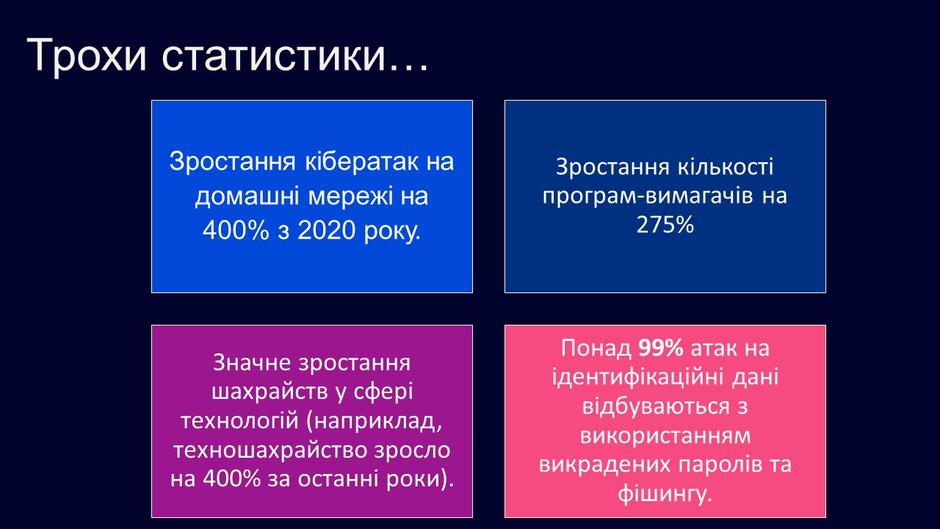 Трохи статистики…

Зростання кібератак на домашні мережі на 400% з 2020 року.

Зростання кількості програм-вимагачів на 275%

Значне зростання шахрайств у сфері технологій (наприклад, техношахрайство зросло на 400% за останні роки).

Понад 99% атак на ідентифікаційні дані відбуваються з використанням викрадених паролів та фішингу.